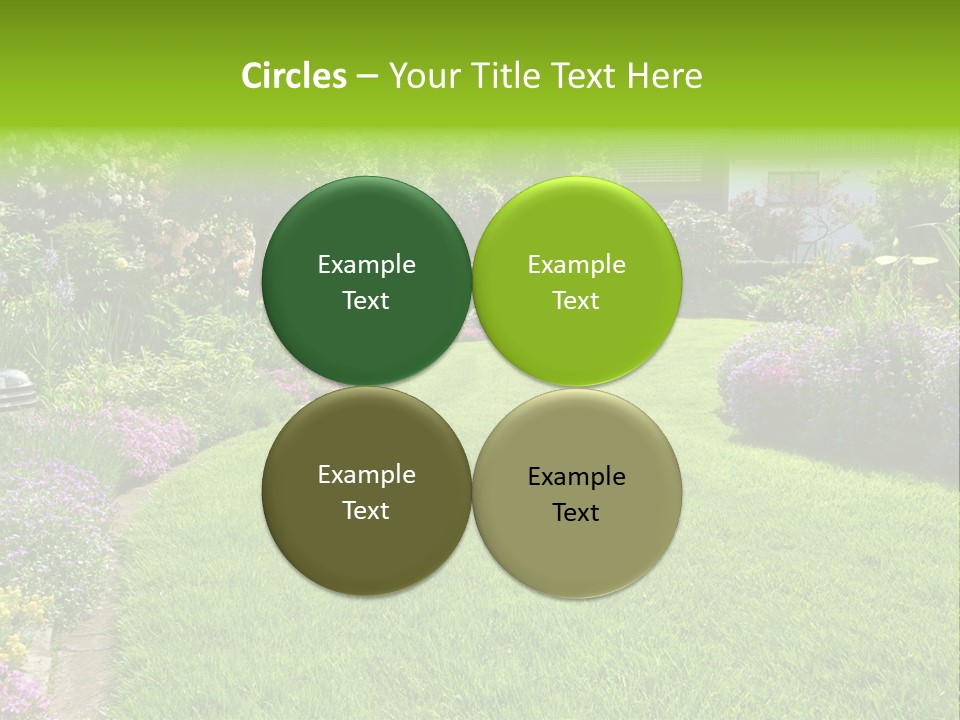 Circles – Your Title Text Here

Example Text

Example Text

Example Text

Example Text